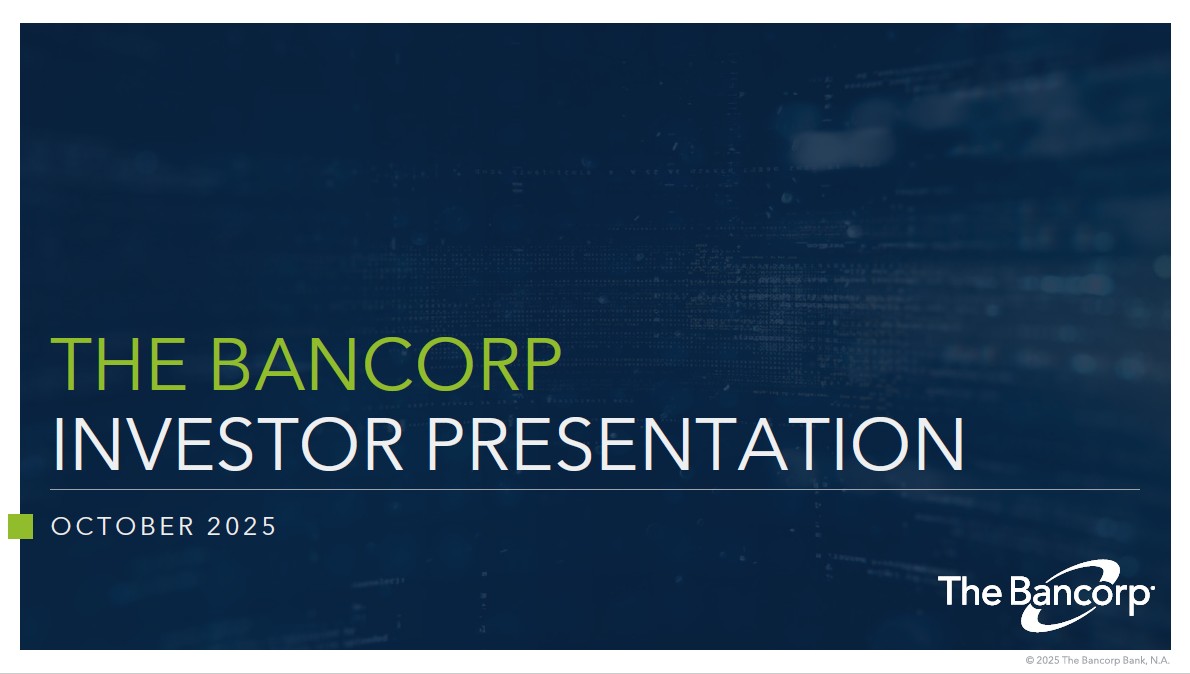 THE BANCORP
INVESTOR PRESENTATION

OCTOBER 2025

The Bancorp

© 2025 The Bancorp Bank, N.A.